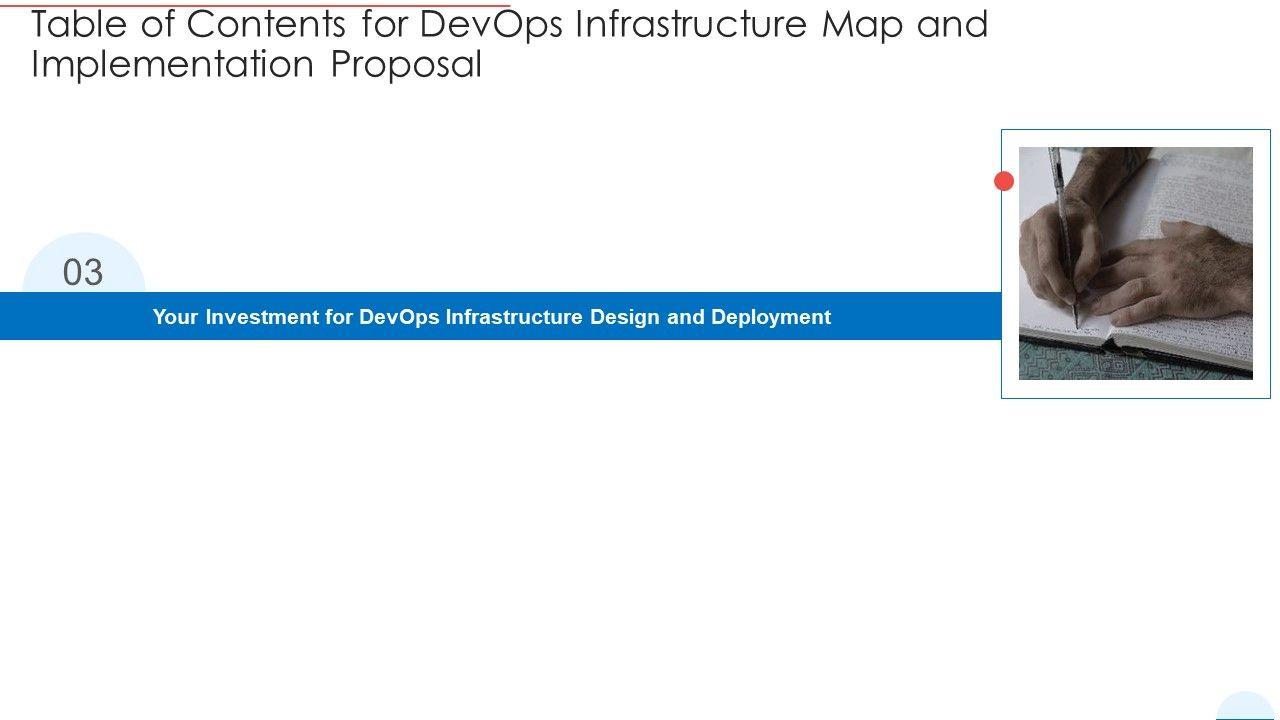 Table of Contents for DevOps Infrastructure Map and Implementation Proposal

03

Your Investment for DevOps Infrastructure Design and Deployment